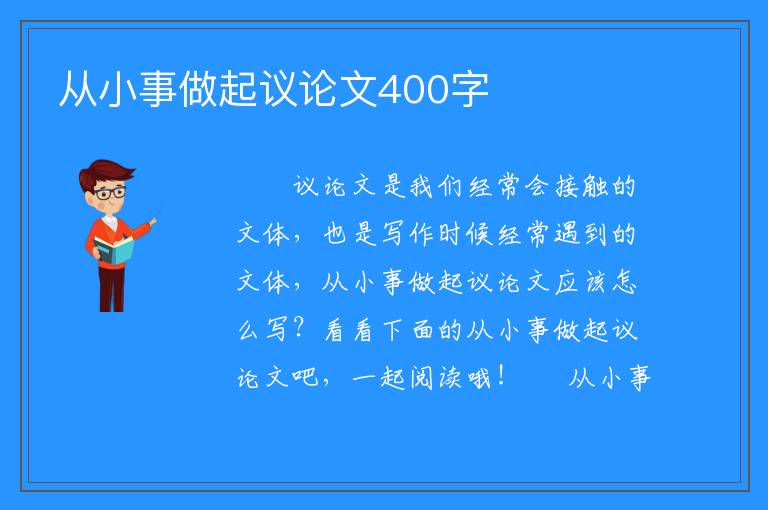 从小事做起议论文400字

议论文是我们经常会接触的文体，也是写作时候经常遇到的文体，从小事做起议论文应该怎么写？看看下面的从小事做起议论文吧，一起阅读哦！　　从小事